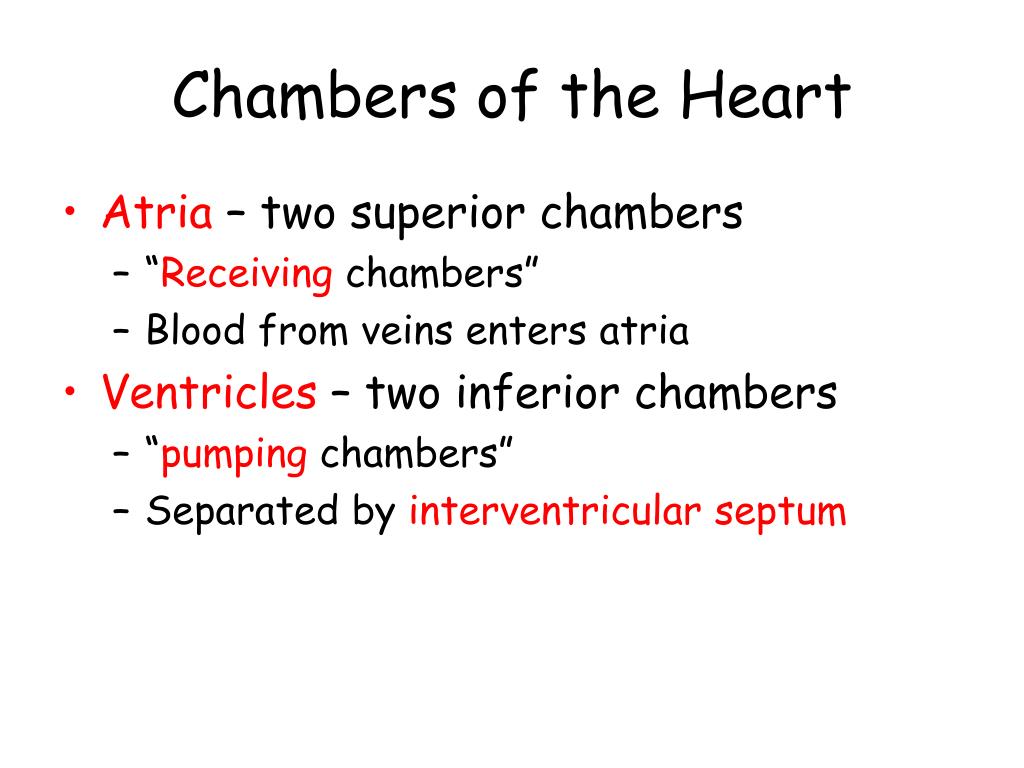 Chambers of the Heart

• Atria – two superior chambers
– “Receiving chambers”
– Blood from veins enters atria
• Ventricles – two inferior chambers
– “pumping chambers”
– Separated by interventricular septum